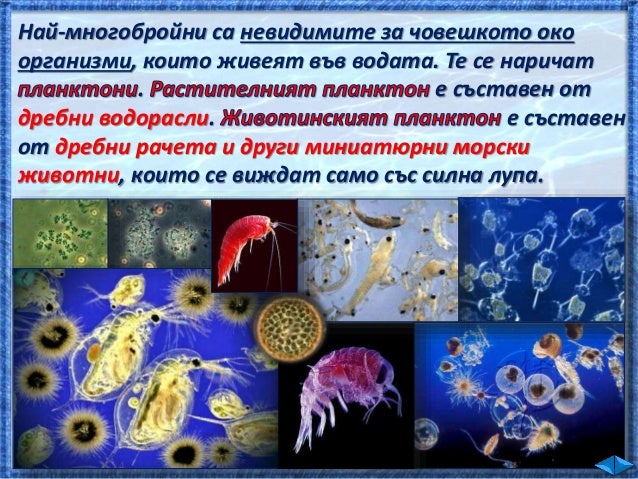 Най-многобройни са невидимите за човешкото око организми, които живеят във водата. Те се наричат планктони. Растителният планктон е съставен от дребни водорасли. Животинският планктон е съставен от дребни рачета и други миниатюрни морски животни, които се виждат само със силна лупа.